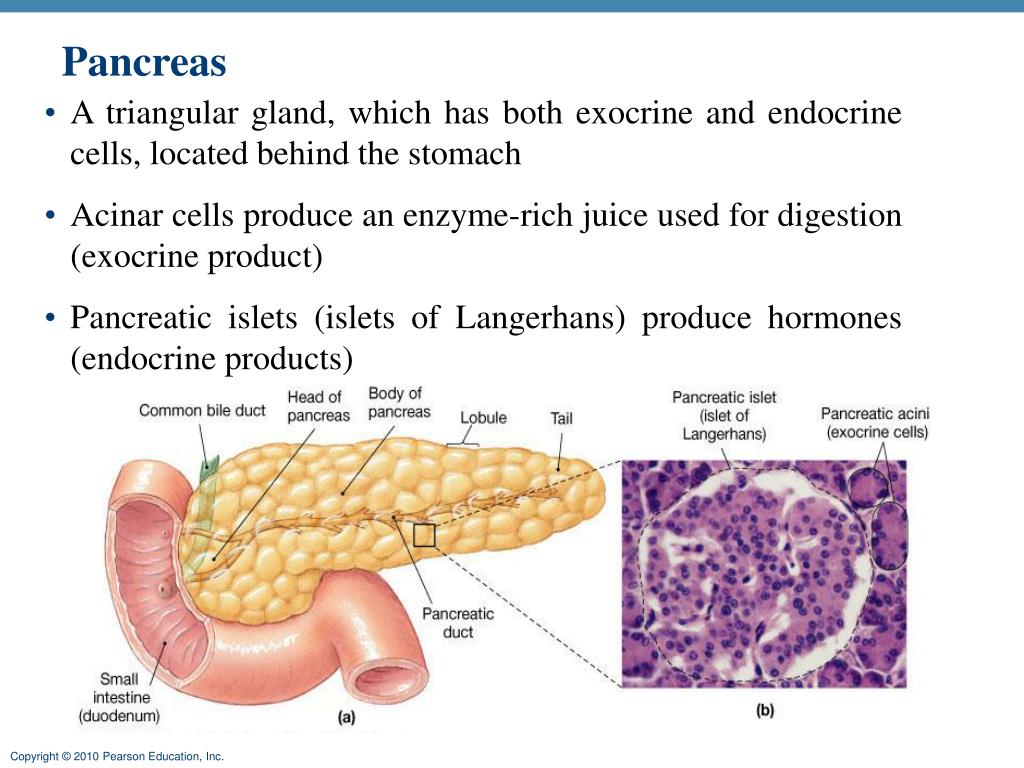 Pancreas

• A triangular gland, which has both exocrine and endocrine cells, located behind the stomach

• Acinar cells produce an enzyme-rich juice used for digestion (exocrine product)

• Pancreatic islets (islets of Langerhans) produce hormones (endocrine products)

Common bile duct
Head of pancreas
Body of pancreas
Lobule
Tail
Pancreatic duct
Small intestine (duodenum)
(a)

Pancreatic islet (islet of Langerhans)
Pancreatic acini (exocrine cells)
(b)

Copyright © 2010 Pearson Education, Inc.